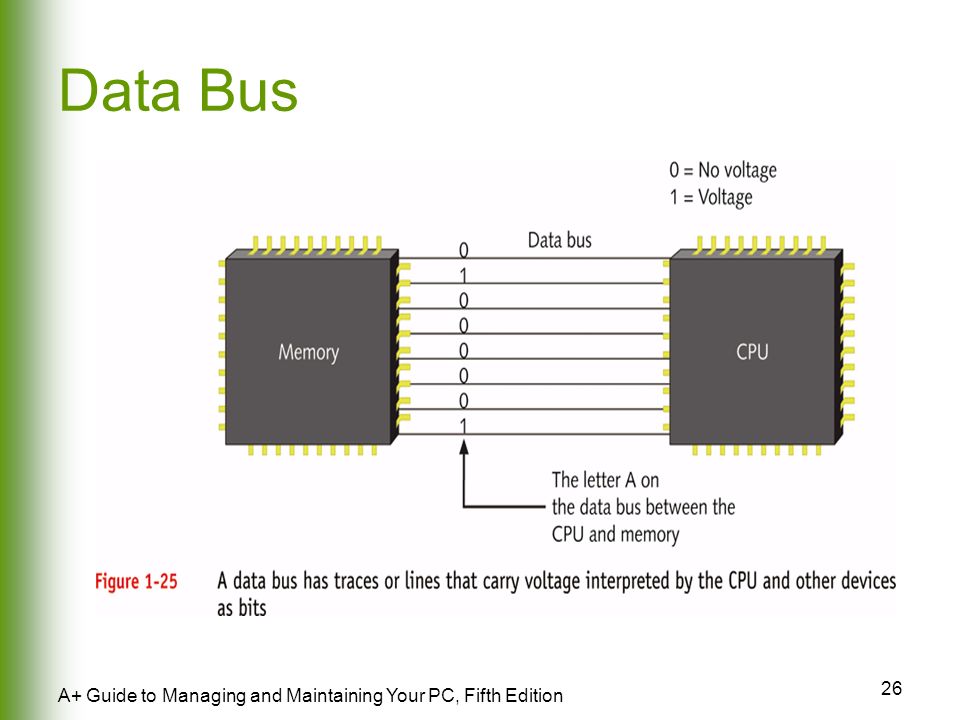 Data Bus

0 = No voltage
1 = Voltage

Data bus

Memory

0
1
0
0
0
0
0
1

CPU

The letter A on the data bus between the CPU and memory

Figure 1-25 A data bus has traces or lines that carry voltage interpreted by the CPU and other devices as bits

A+ Guide to Managing and Maintaining Your PC, Fifth Edition

26